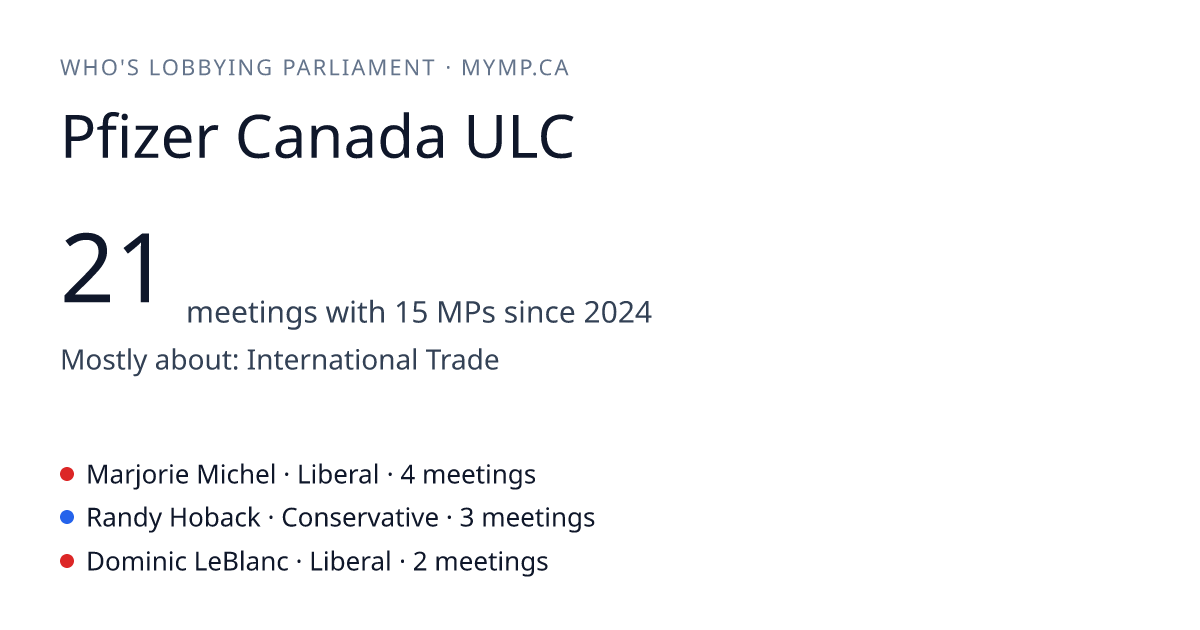 WHO'S LOBBYING PARLIAMENT · MYMP.CA

Pfizer Canada ULC

21 meetings with 15 MPs since 2024

Mostly about: International Trade

Marjorie Michel · Liberal · 4 meetings
Randy Hoback · Conservative · 3 meetings
Dominic LeBlanc · Liberal · 2 meetings